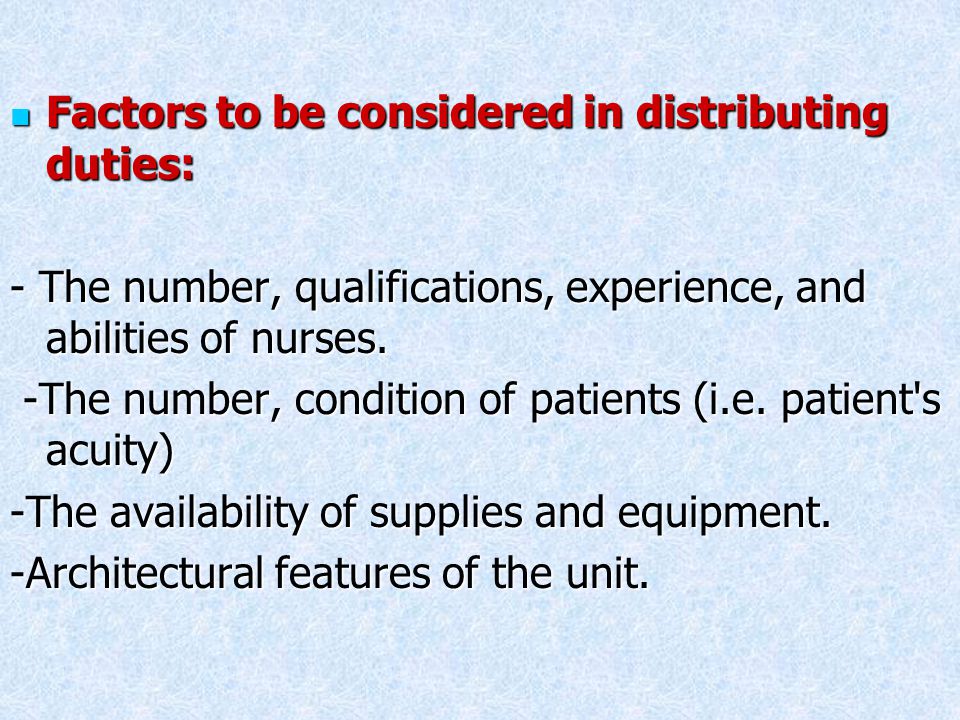 Factors to be considered in distributing duties:

- The number, qualifications, experience, and abilities of nurses.

-The number, condition of patients (i.e. patient's acuity)

-The availability of supplies and equipment.

-Architectural features of the unit.